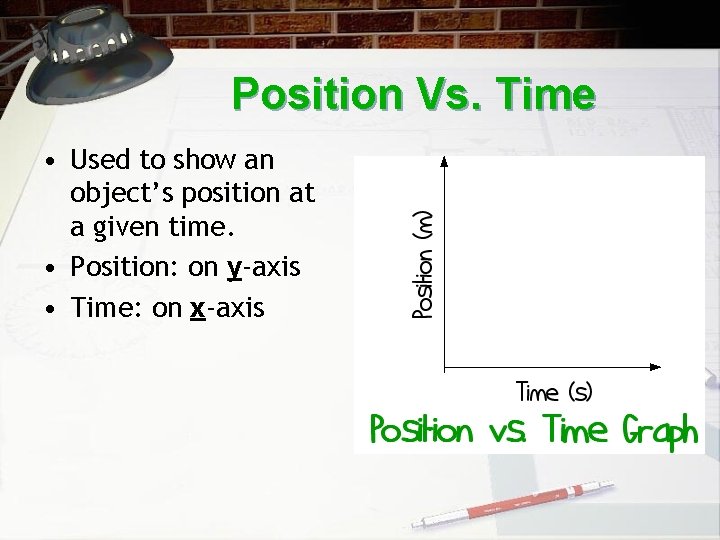 Position Vs. Time

• Used to show an object's position at a given time.
• Position: on y-axis
• Time: on x-axis

Position (m)

Time (s)

Position vs. Time Graph